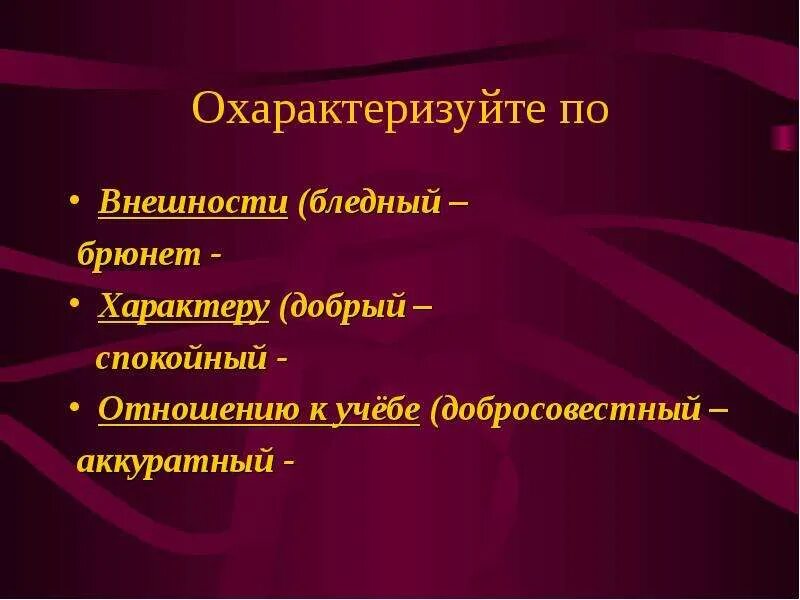 Охарактеризуйте по

• Внешности (бледный – брюнет -

• Характеру (добрый – спокойный -

• Отношению к учёбе (добросовестный – аккуратный -